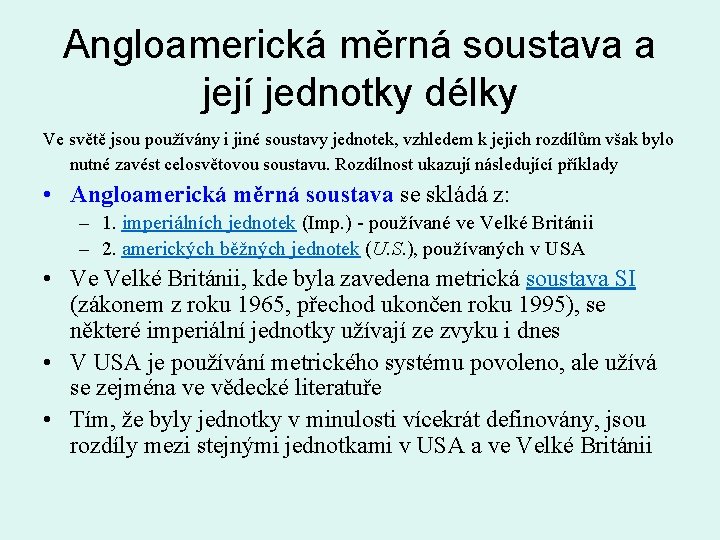 Angloamerická měrná soustava a její jednotky délky

Ve světě jsou používány i jiné soustavy jednotek, vzhledem k jejich rozdílům však bylo nutné zavést celosvětovou soustavu. Rozdílnost ukazují následující příklady

• Angloamerická měrná soustava se skládá z:
– 1. imperiálních jednotek (Imp.) - používané ve Velké Británii
– 2. amerických běžných jednotek (U.S.), používaných v USA
• Ve Velké Británii, kde byla zavedena metrická soustava SI (zákonem z roku 1965, přechod ukončen roku 1995), se některé imperiální jednotky užívají ze zvyku i dnes
• V USA je používání metrického systému povoleno, ale užívá se zejména ve vědecké literatuře
• Tím, že byly jednotky v minulosti vícekrát definovány, jsou rozdíly mezi stejnými jednotkami v USA a ve Velké Británii